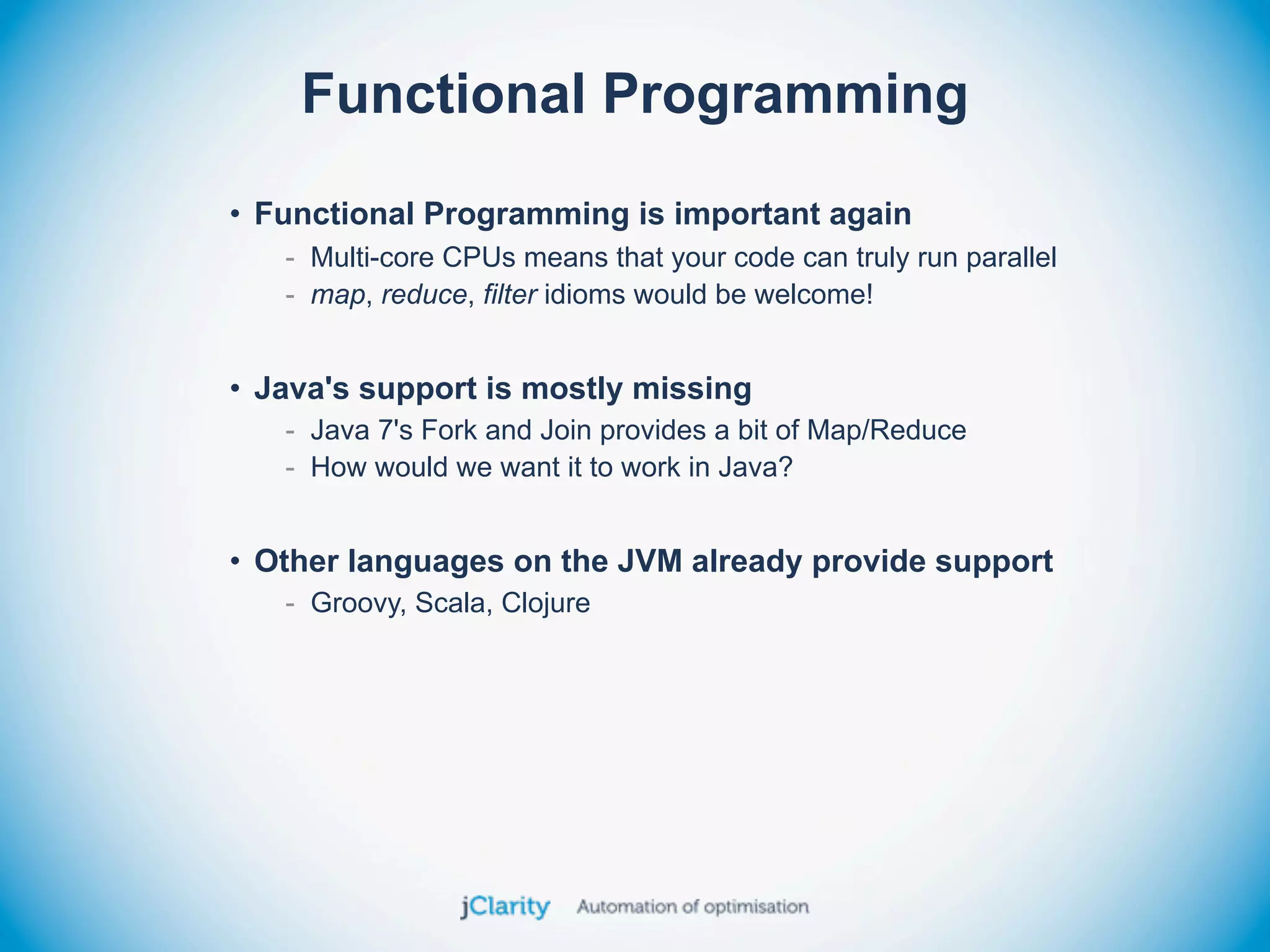 Functional Programming

• Functional Programming is important again
- Multi-core CPUs means that your code can truly run parallel
- map, reduce, filter idioms would be welcome!

• Java's support is mostly missing
- Java 7's Fork and Join provides a bit of Map/Reduce
- How would we want it to work in Java?

• Other languages on the JVM already provide support
- Groovy, Scala, Clojure

jClarity Automation of optimisation